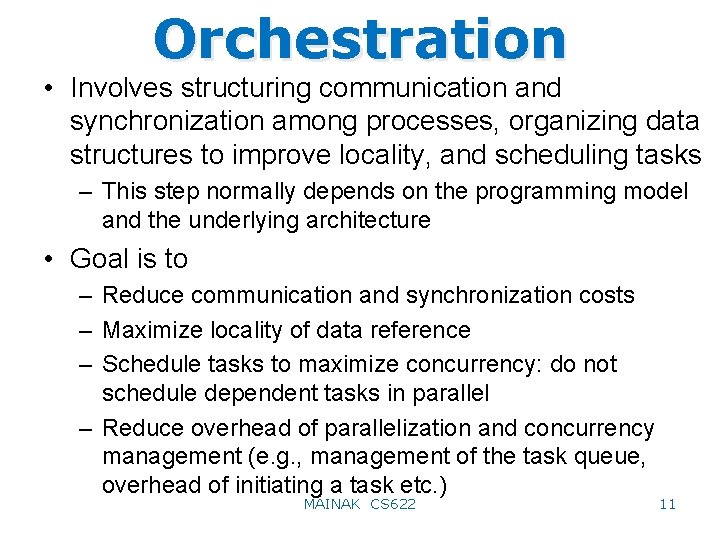 Orchestration

• Involves structuring communication and synchronization among processes, organizing data structures to improve locality, and scheduling tasks
– This step normally depends on the programming model and the underlying architecture

• Goal is to
– Reduce communication and synchronization costs
– Maximize locality of data reference
– Schedule tasks to maximize concurrency: do not schedule dependent tasks in parallel
– Reduce overhead of parallelization and concurrency management (e.g., management of the task queue, overhead of initiating a task etc.)

MAINAK CS622

11